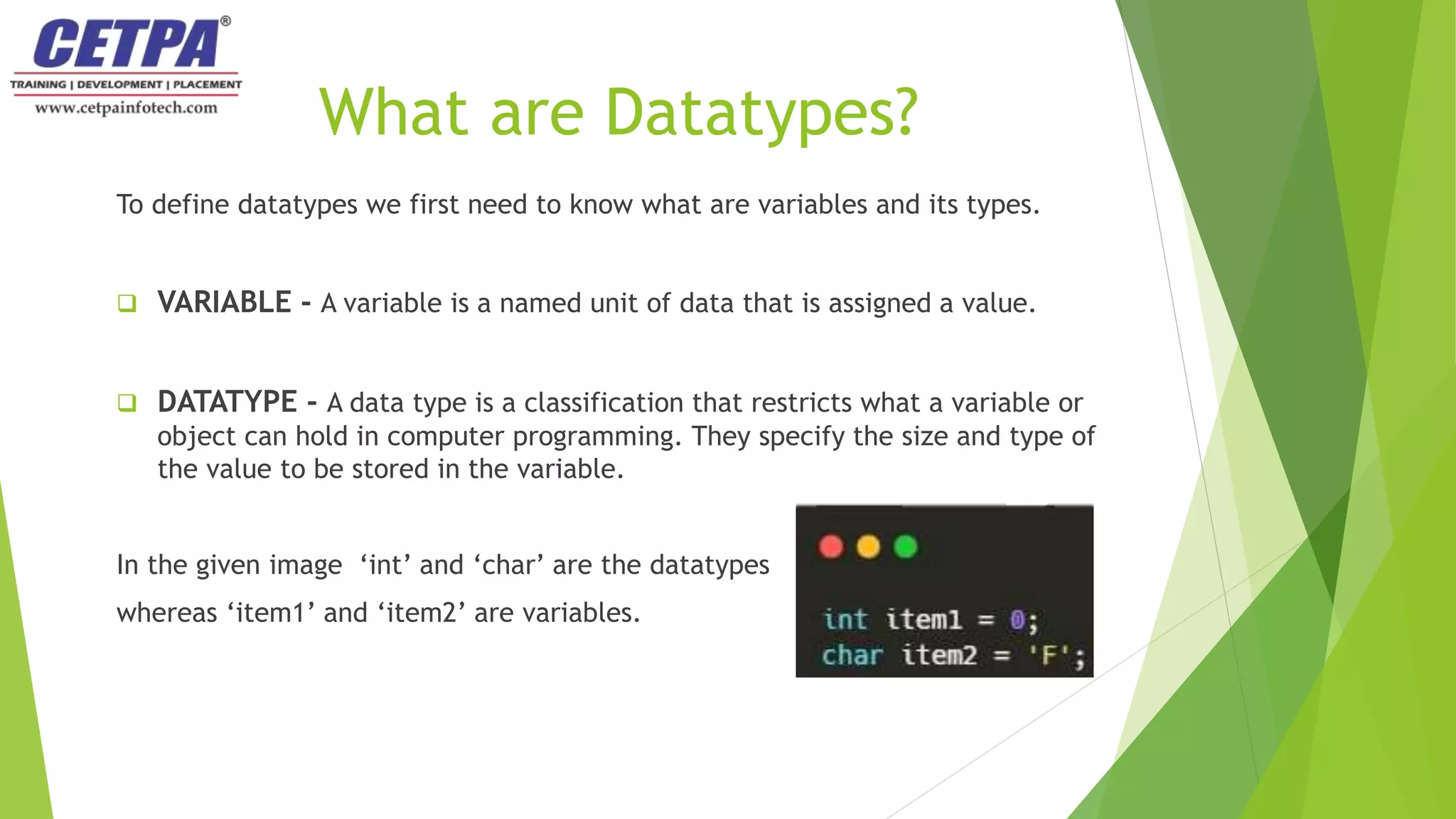 CETPA®
TRAINING | DEVELOPMENT | PLACEMENT
www.cetpainfotech.com

What are Datatypes?

To define datatypes we first need to know what are variables and its types.

❑ VARIABLE - A variable is a named unit of data that is assigned a value.

❑ DATATYPE - A data type is a classification that restricts what a variable or object can hold in computer programming. They specify the size and type of the value to be stored in the variable.

In the given image ‘int’ and ‘char’ are the datatypes whereas ‘item1’ and ‘item2’ are variables.

int item1 = 0;
char item2 = 'F';